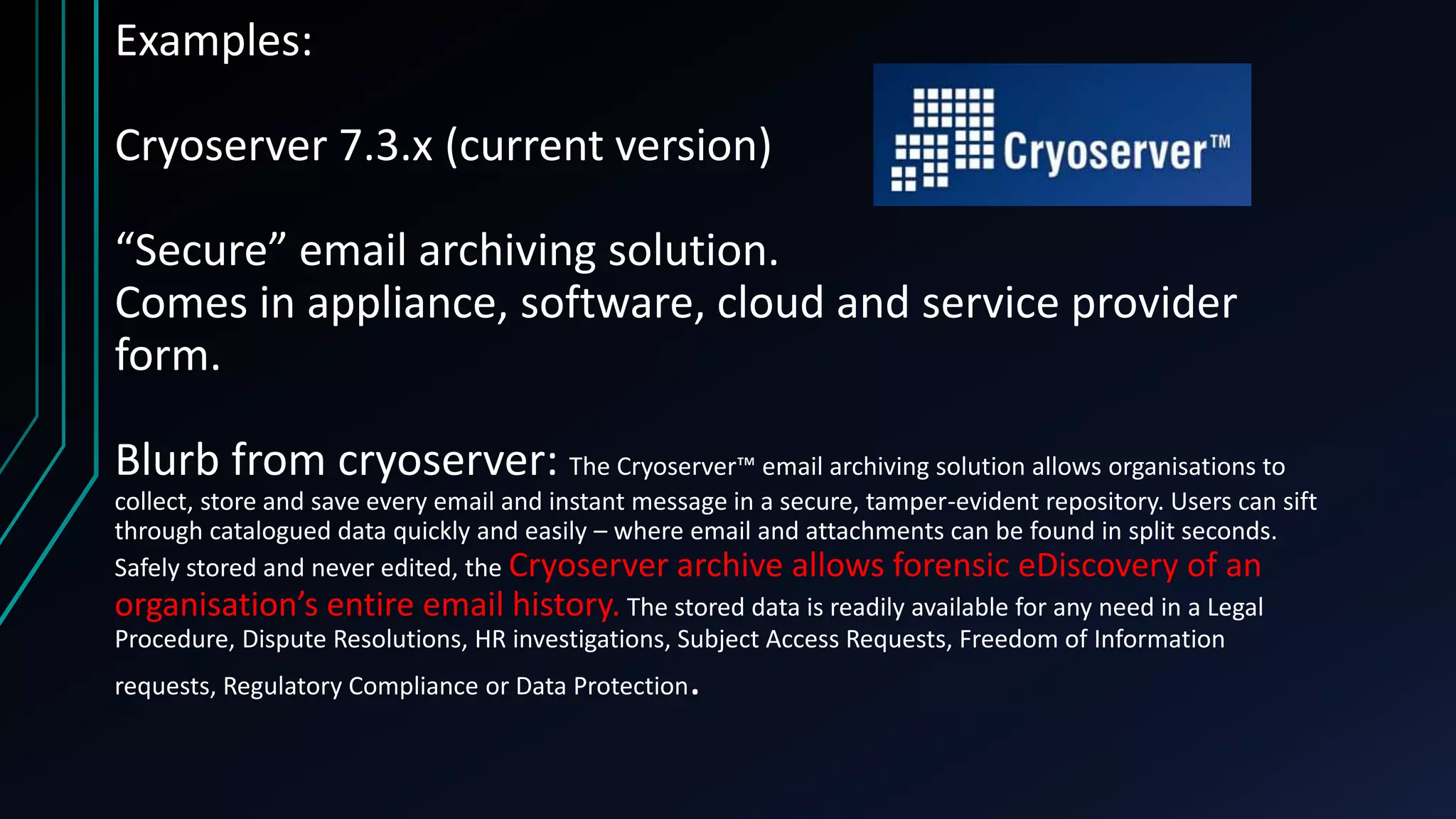 Examples:

Cryoserver 7.3.x (current version)

Cryoserver™

“Secure” email archiving solution.
Comes in appliance, software, cloud and service provider form.

Blurb from cryoserver: The Cryoserver™ email archiving solution allows organisations to collect, store and save every email and instant message in a secure, tamper-evident repository. Users can sift through catalogued data quickly and easily – where email and attachments can be found in split seconds. Safely stored and never edited, the Cryoserver archive allows forensic eDiscovery of an organisation’s entire email history. The stored data is readily available for any need in a Legal Procedure, Dispute Resolutions, HR investigations, Subject Access Requests, Freedom of Information requests, Regulatory Compliance or Data Protection.